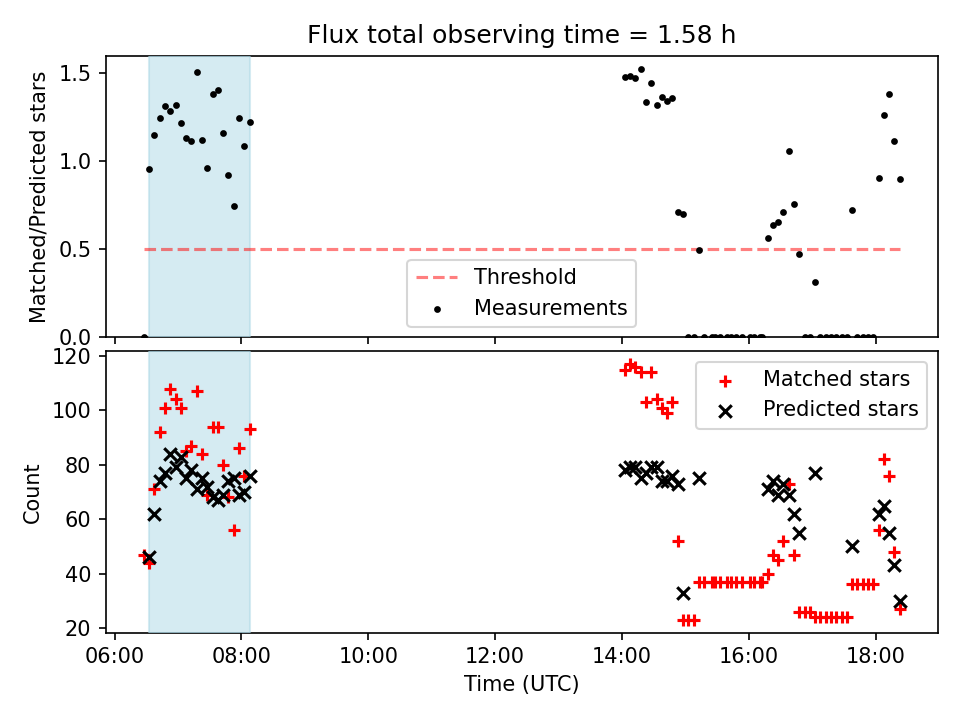 Flux total observing time = 1.58 h

Matched/Predicted stars

1.5
1.0
0.5
0.0

Threshold
Measurements

Count

120
100
80
60
40
20

Matched stars
Predicted stars

06:00
08:00
10:00
12:00
14:00
16:00
18:00

Time (UTC)